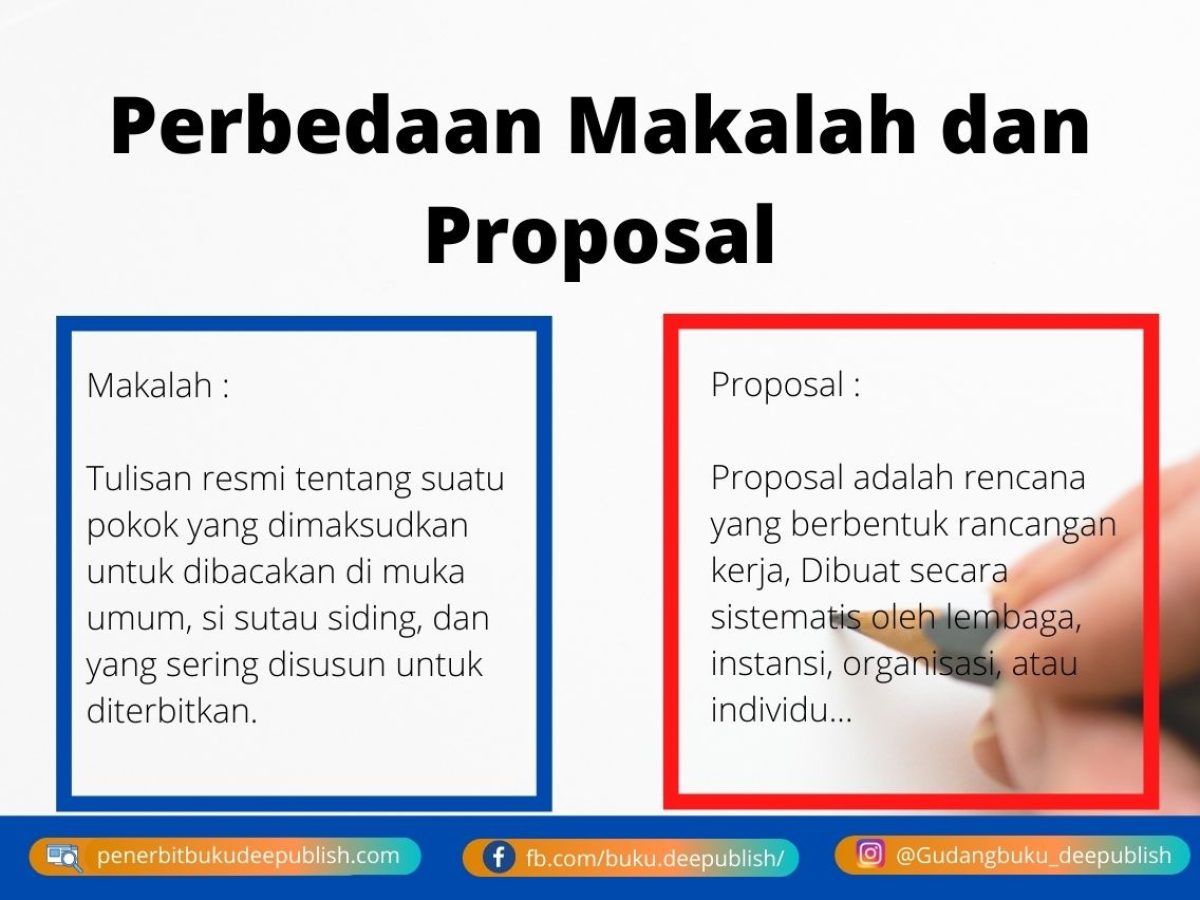 Perbedaan Makalah dan Proposal

Makalah :

Tulisan resmi tentang suatu pokok yang dimaksudkan untuk dibacakan di muka umum, si sutau siding, dan yang sering disusun untuk diterbitkan.

Proposal :

Proposal adalah rencana yang berbentuk rancangan kerja, Dibuat secara sistematis oleh lembaga, instansi, organisasi, atau individu...

penerbitbukudeepublish.com

fb.com/buku.deepublish/

@Gudangbuku_deepublish